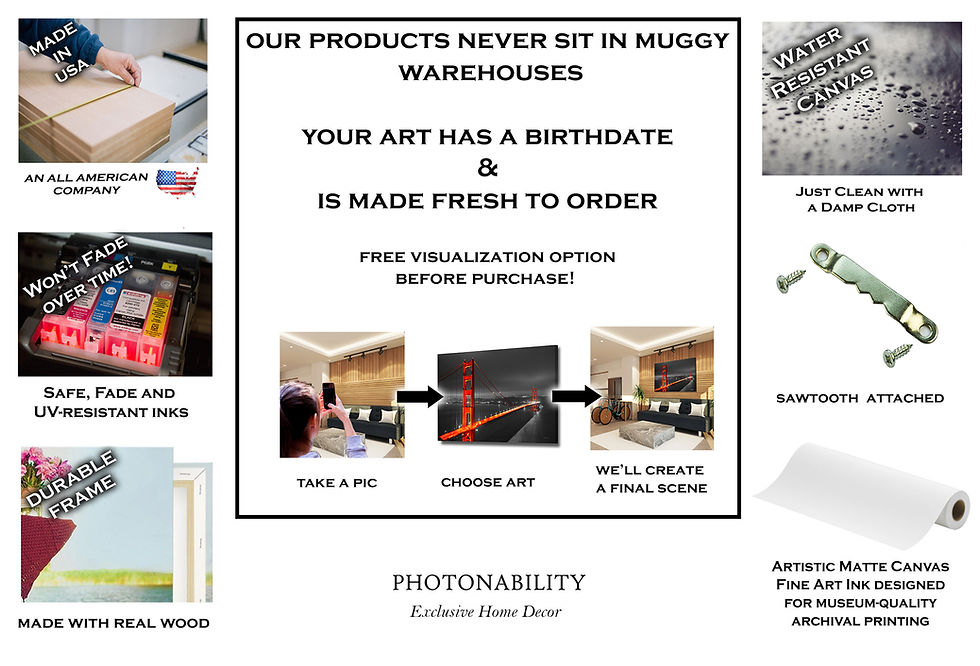 MADE IN USA

AN ALL AMERICAN COMPANY

WON'T FADE OVER TIME!

SAFE, FADE AND UV-RESISTANT INKS

DURABLE FRAME

MADE WITH REAL WOOD

OUR PRODUCTS NEVER SIT IN MUGGY WAREHOUSES

YOUR ART HAS A BIRTHDATE
&
IS MADE FRESH TO ORDER

FREE VISUALIZATION OPTION BEFORE PURCHASE!

TAKE A PIC

CHOOSE ART

WE'LL CREATE A FINAL SCENE

PHOTONABILITY
Exclusive Home Decor

WATER RESISTANT CANVAS

JUST CLEAN WITH A DAMP CLOTH

SAWTOOTH ATTACHED

ARTISTIC MATTE CANVAS
FINE ART INK DESIGNED FOR MUSEUM-QUALITY ARCHIVAL PRINTING